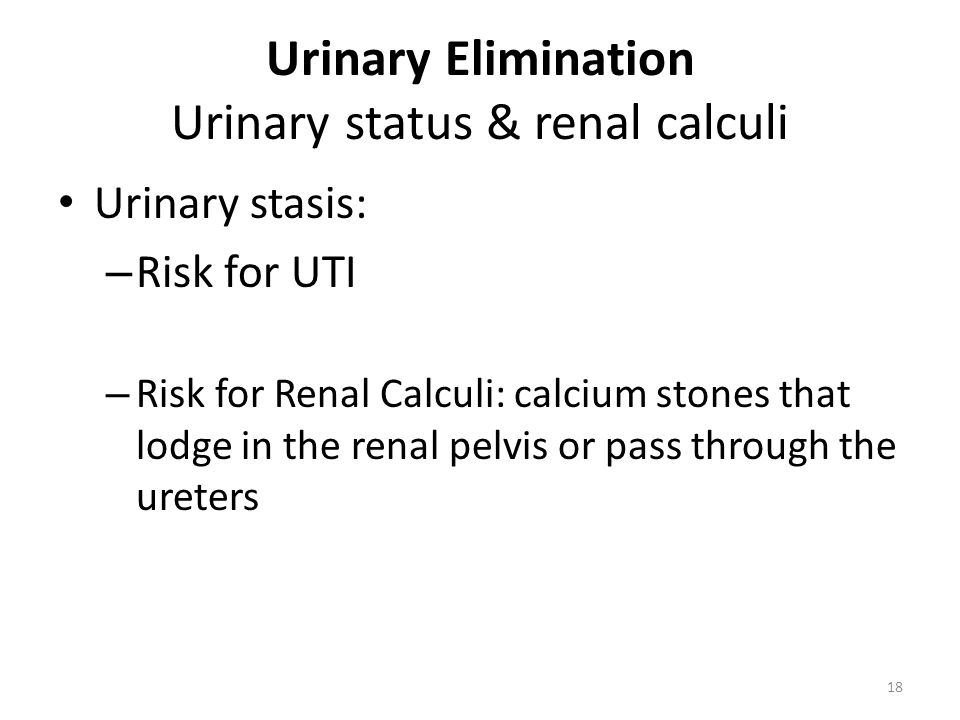 Urinary Elimination
Urinary status & renal calculi

• Urinary stasis:
– Risk for UTI

– Risk for Renal Calculi: calcium stones that lodge in the renal pelvis or pass through the ureters

18